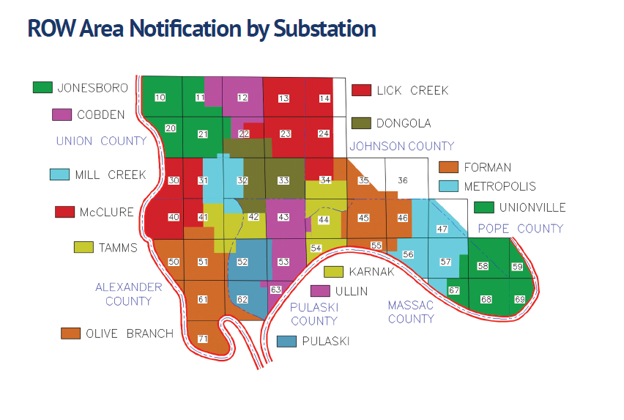 ROW Area Notification by Substation

JONESBORO
COBDEN
UNION COUNTY
MILL CREEK
McCLURE
TAMMS
ALEXANDER COUNTY
OLIVE BRANCH

LICK CREEK
DONGOLA
JOHNSON COUNTY
FORMAN
METROPOLIS
UNIONVILLE
POPE COUNTY

KARNAK
ULLIN
PULASKI COUNTY
MASSAC COUNTY
PULASKI

10
11
12
13
14
20
21
22
23
24
30
31
32
33
34
35
36
40
41
42
43
44
45
46
47
50
51
52
53
54
55
56
57
58
59
61
62
63
67
68
69
71